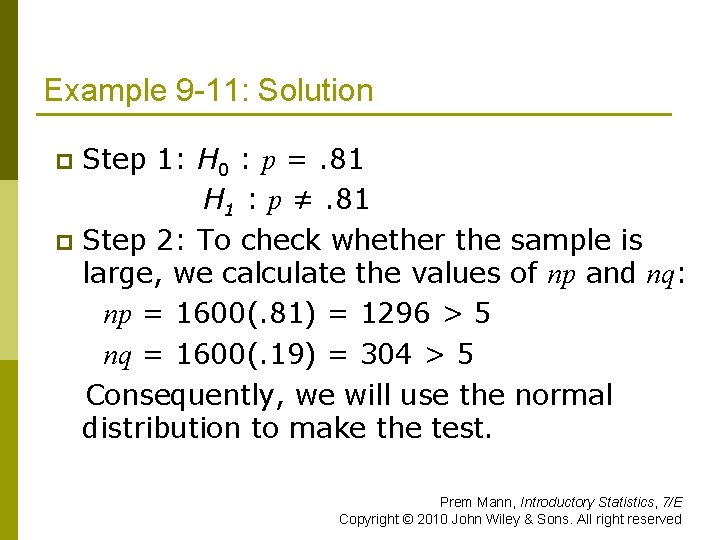 Example 9-11: Solution

Step 1: $H_0 : p = .81$
$H_1 : p \neq .81$

Step 2: To check whether the sample is large, we calculate the values of $np$ and $nq$:

$np = 1600(.81) = 1296 > 5$

$nq = 1600(.19) = 304 > 5$

Consequently, we will use the normal distribution to make the test.

Prem Mann, Introductory Statistics, 7/E
Copyright © 2010 John Wiley & Sons. All right reserved